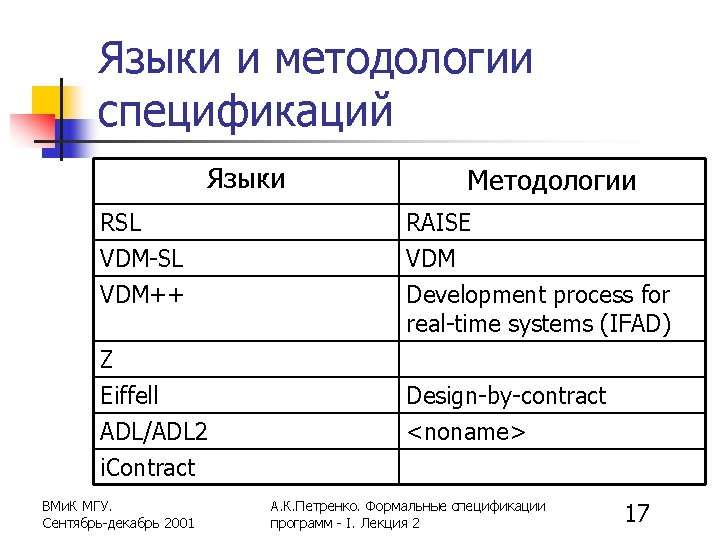 Языки и методологии спецификаций

| Языки | Методологии |
|---|---|
| RSL | RAISE |
| VDM-SL | VDM |
| VDM++ | Development process for real-time systems (IFAD) |
| Z | |
| Eiffell | Design-by-contract |
| ADL/ADL2 | <noname> |
| iContract | |

ВМиК МГУ.
Сентябрь-декабрь 2001

А.К.Петренко. Формальные спецификации программ - I. Лекция 2

17